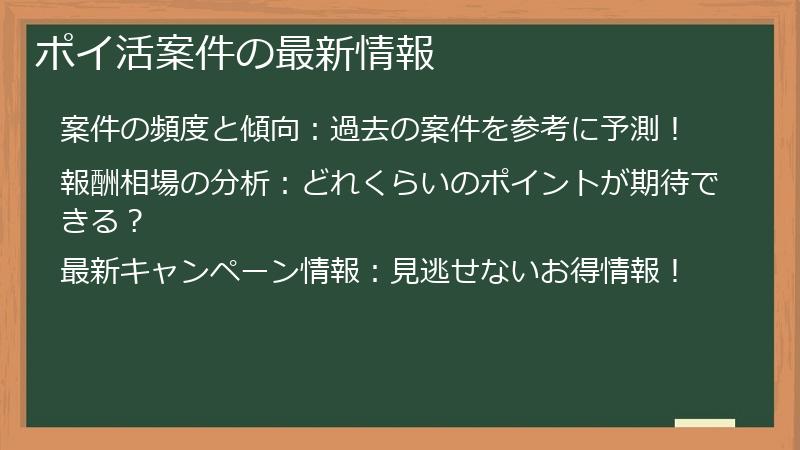 ポイ活案件の最新情報

案件の頻度と傾向：過去の案件を参考に予測！

報酬相場の分析：どれくらいのポイントが期待できる？

最新キャンペーン情報：見逃せないお得情報！